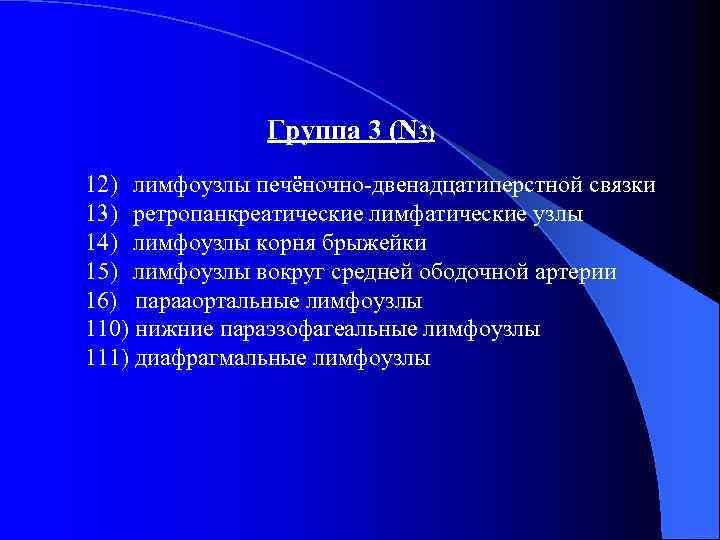 Группа 3 (N3)

12) лимфоузлы печёночно-двенадцатиперстной связки
13) ретропанкреатические лимфатические узлы
14) лимфоузлы корня брыжейки
15) лимфоузлы вокруг средней ободочной артерии
16) парааортальные лимфоузлы
110) нижние параэзофагеальные лимфоузлы
111) диафрагмальные лимфоузлы